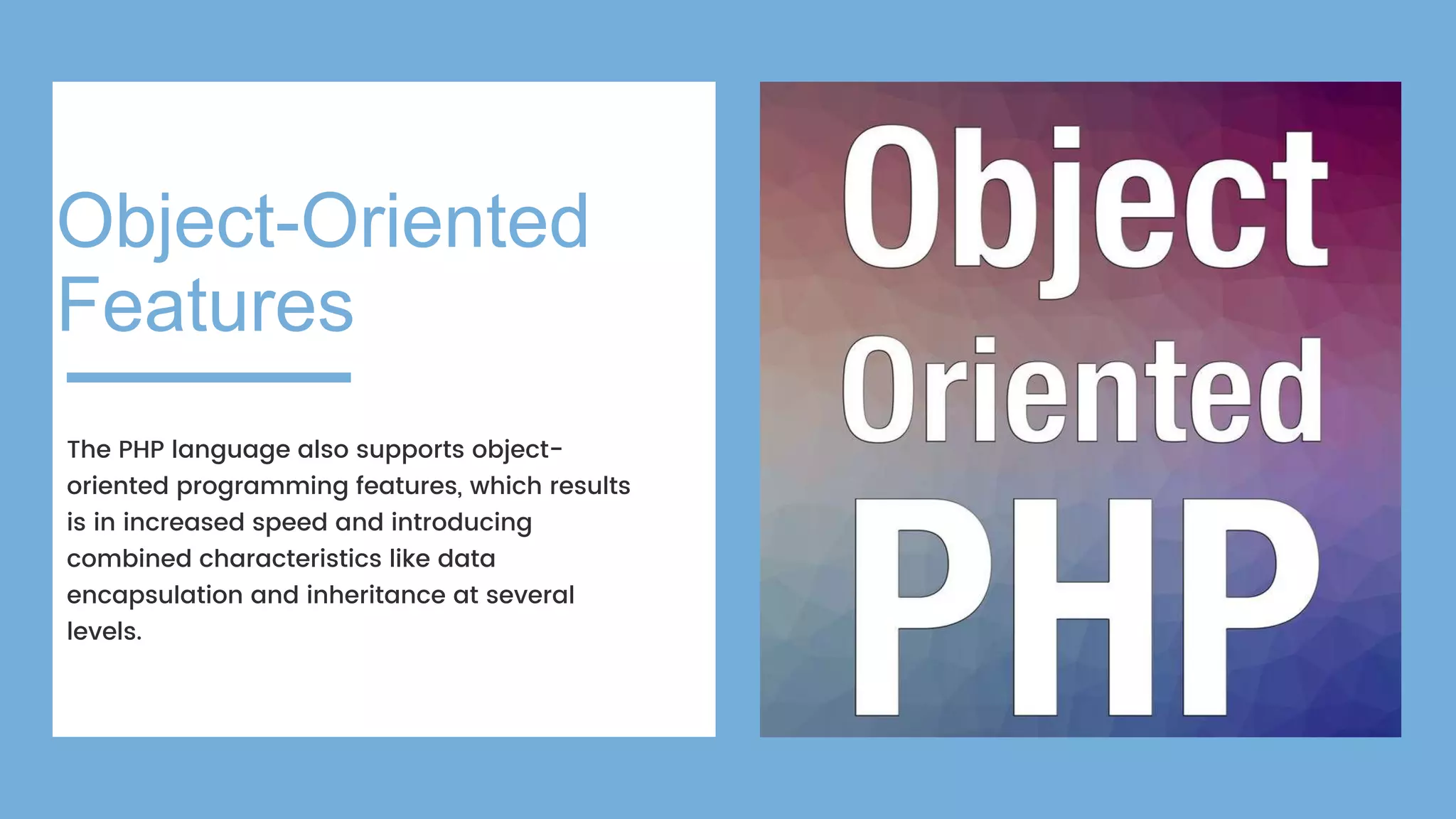 Object-Oriented Features

The PHP language also supports object-oriented programming features, which results is in increased speed and introducing combined characteristics like data encapsulation and inheritance at several levels.

Object
Oriented
PHP